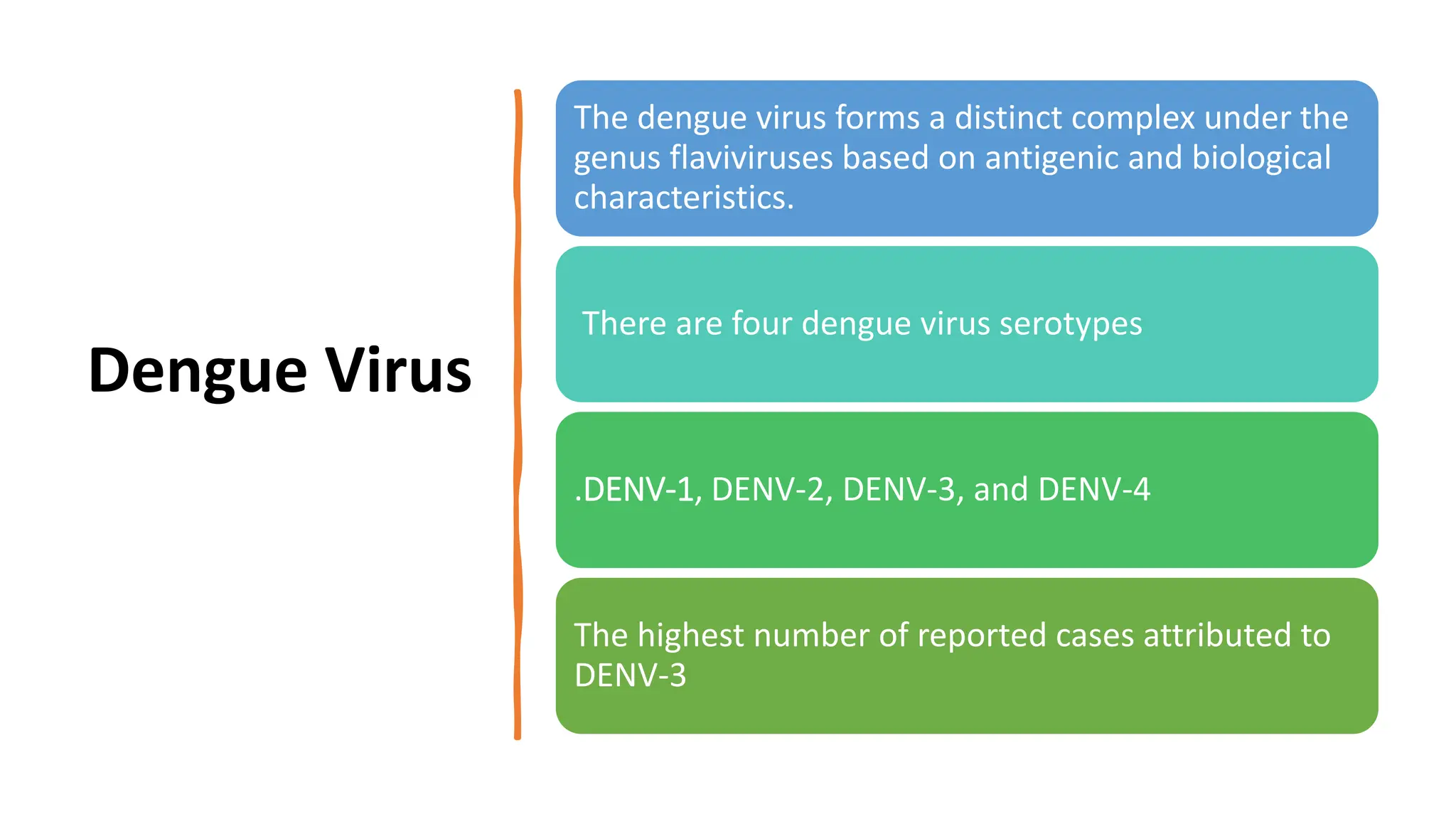 Dengue Virus

The dengue virus forms a distinct complex under the genus flaviviruses based on antigenic and biological characteristics.

There are four dengue virus serotypes

.DENV-1, DENV-2, DENV-3, and DENV-4

The highest number of reported cases attributed to DENV-3